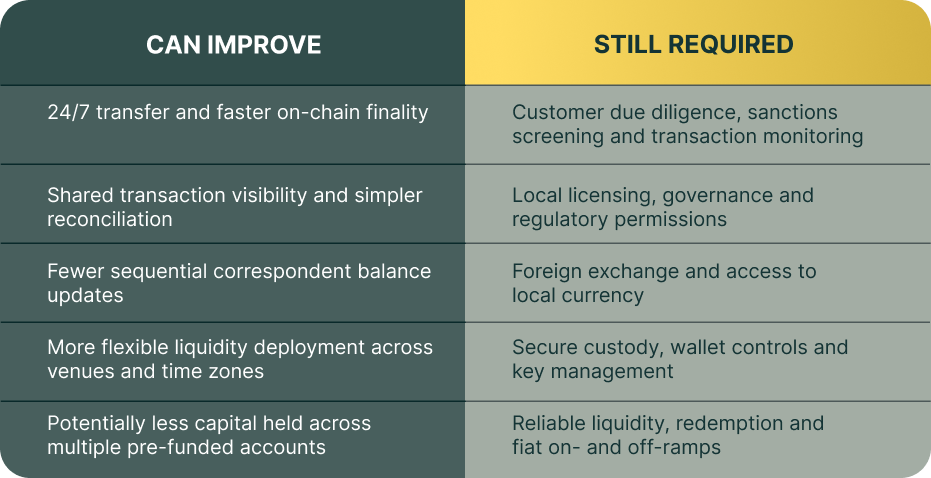 | CAN IMPROVE | STILL REQUIRED |
|---|---|
| 24/7 transfer and faster on-chain finality | Customer due diligence, sanctions screening and transaction monitoring |
| Shared transaction visibility and simpler reconciliation | Local licensing, governance and regulatory permissions |
| Fewer sequential correspondent balance updates | Foreign exchange and access to local currency |
| More flexible liquidity deployment across venues and time zones | Secure custody, wallet controls and key management |
| Potentially less capital held across multiple pre-funded accounts | Reliable liquidity, redemption and fiat on- and off-ramps |